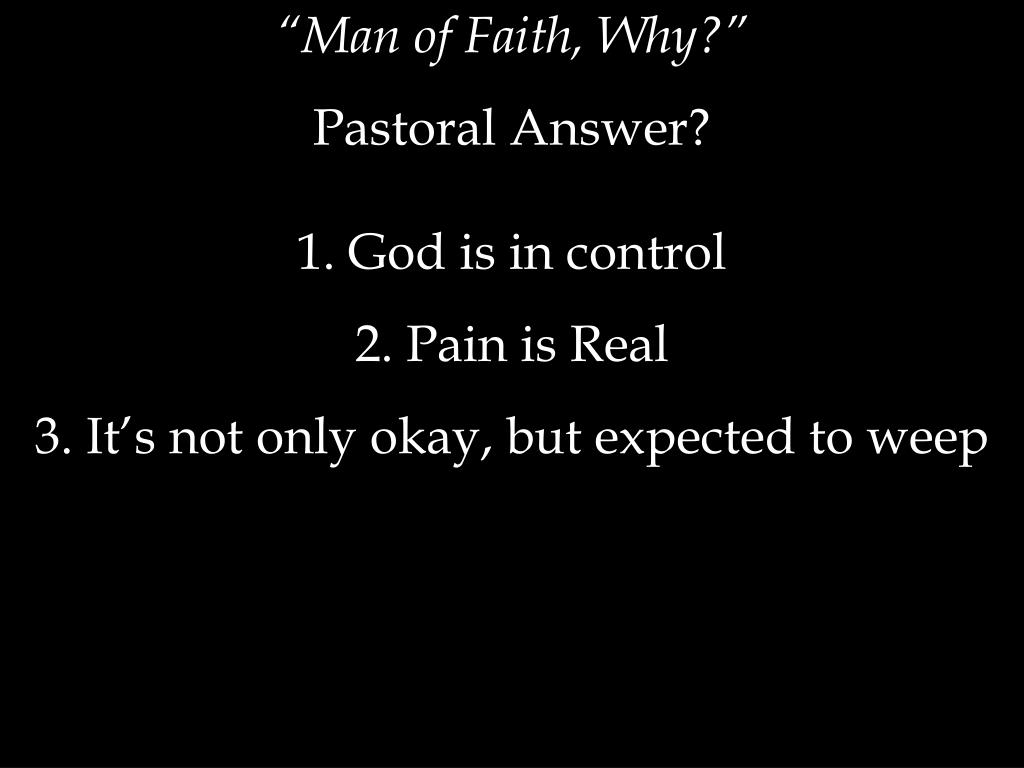 “Man of Faith, Why?”

Pastoral Answer?

1. God is in control

2. Pain is Real

3. It’s not only okay, but expected to weep